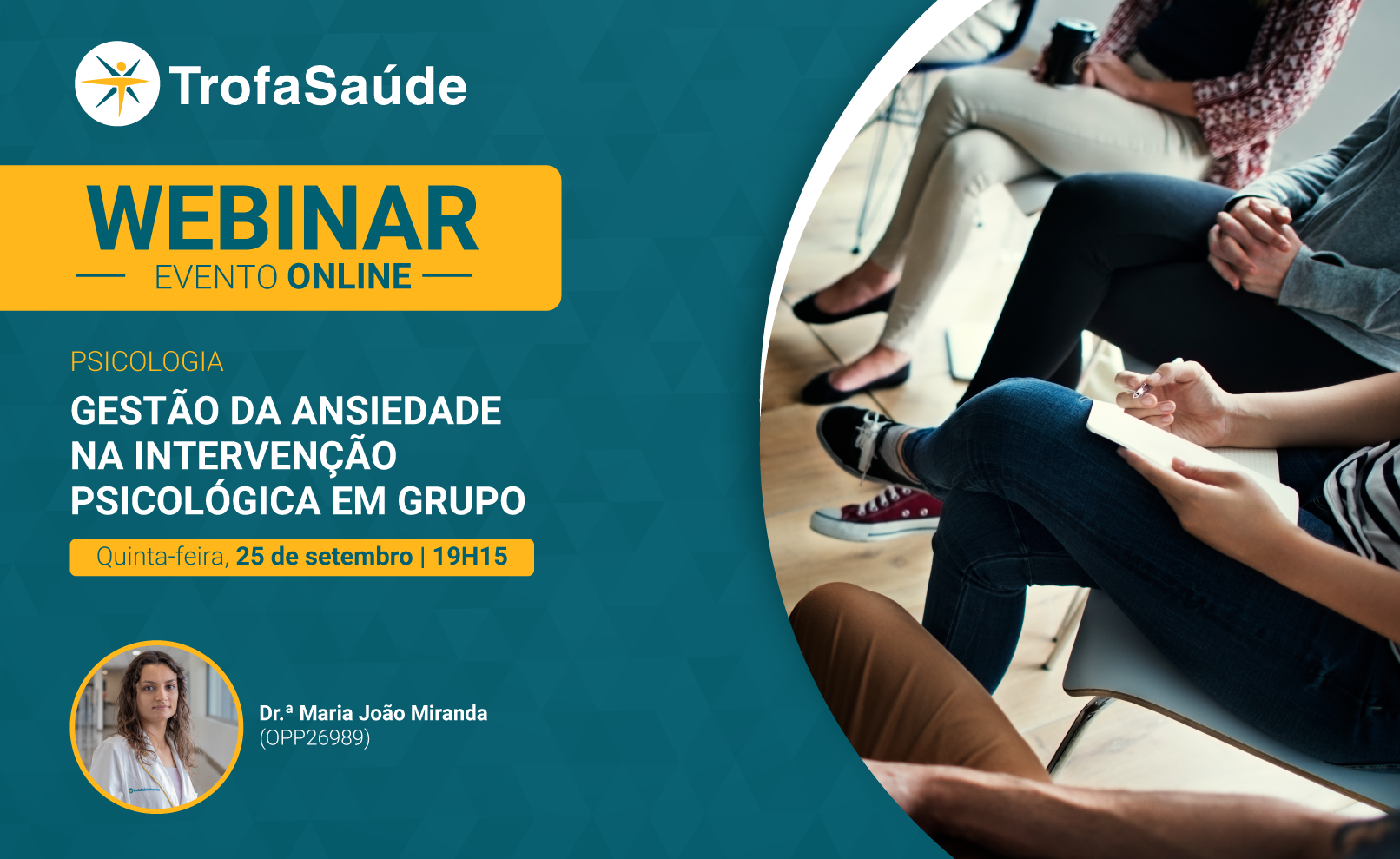 TrofaSaúde

WEBINAR
EVENTO ONLINE

PSICOLOGIA

GESTÃO DA ANSIEDADE NA INTERVENÇÃO PSICOLÓGICA EM GRUPO

Quinta-feira, 25 de setembro | 19H15

Dr.ª Maria João Miranda
(OPP26989)